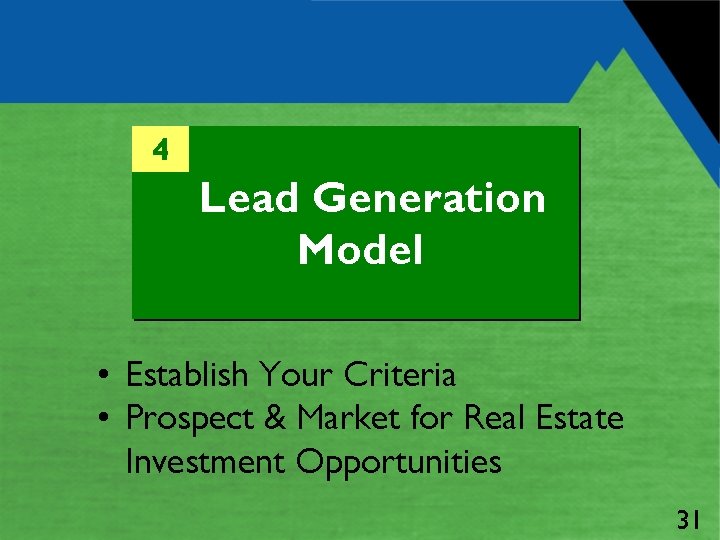 4

Lead Generation Model

• Establish Your Criteria
• Prospect & Market for Real Estate Investment Opportunities

31